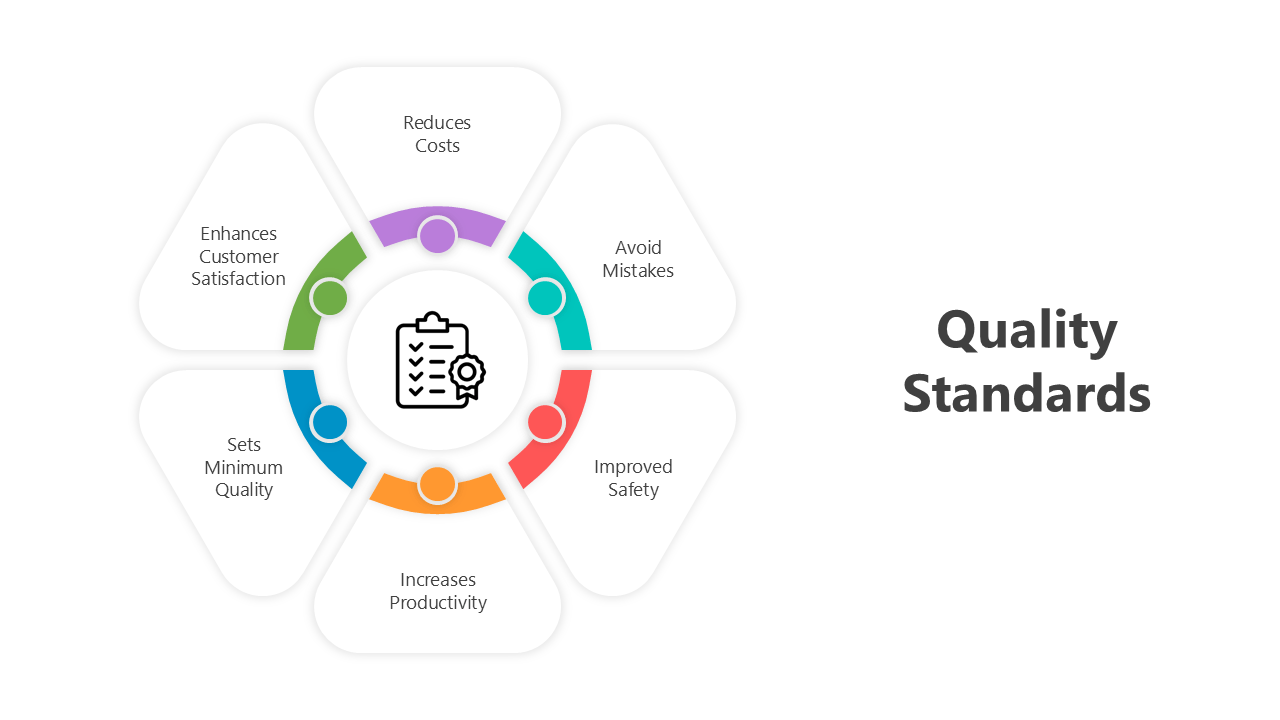 Reduces Costs

Avoid Mistakes

Improved Safety

Increases Productivity

Sets Minimum Quality

Enhances Customer Satisfaction

Quality Standards